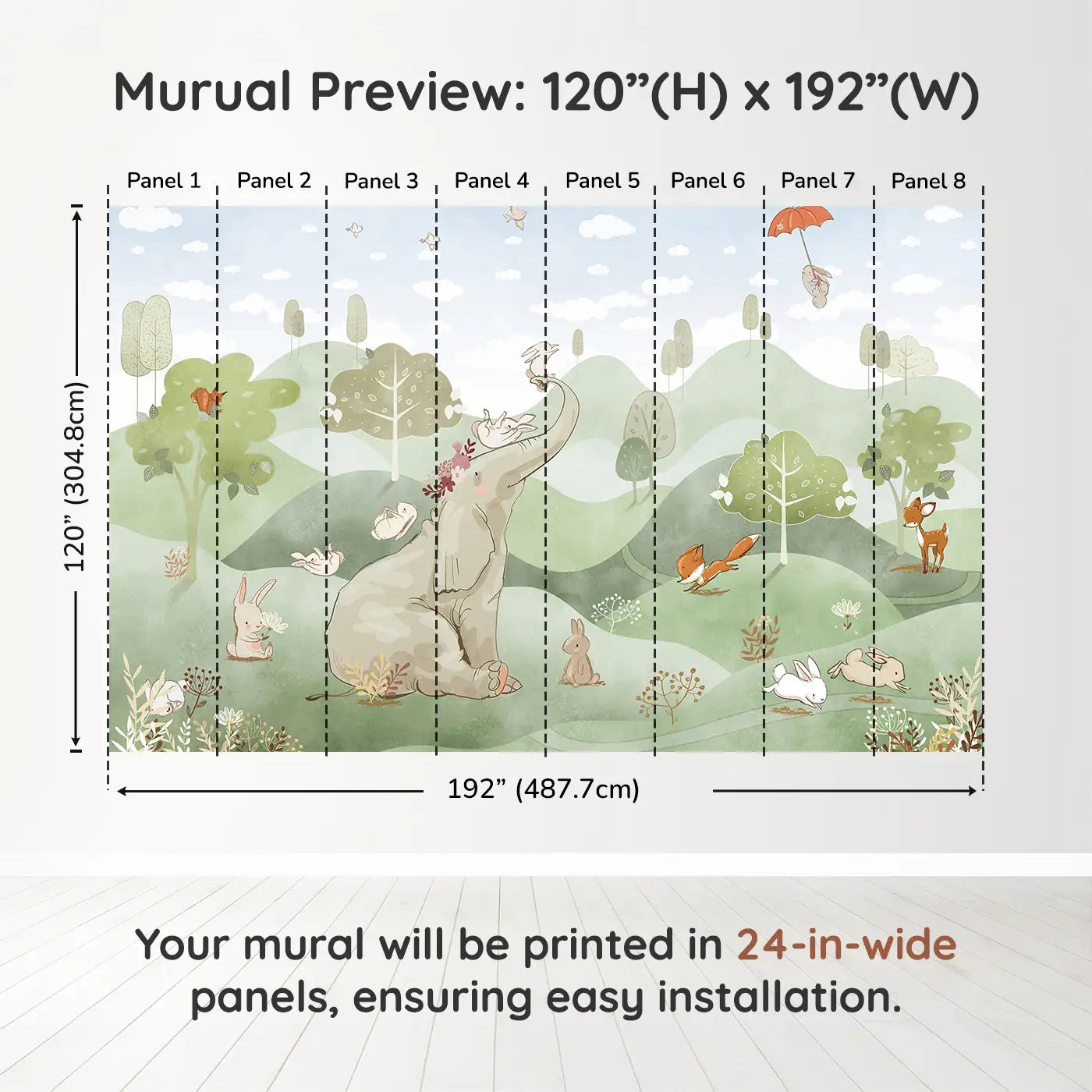 Murual Preview: 120”(H) x 192”(W)

Panel 1 Panel 2 Panel 3 Panel 4 Panel 5 Panel 6 Panel 7 Panel 8

120” (304.8cm)

192” (487.7cm)

Your mural will be printed in 24-in-wide panels, ensuring easy installation.